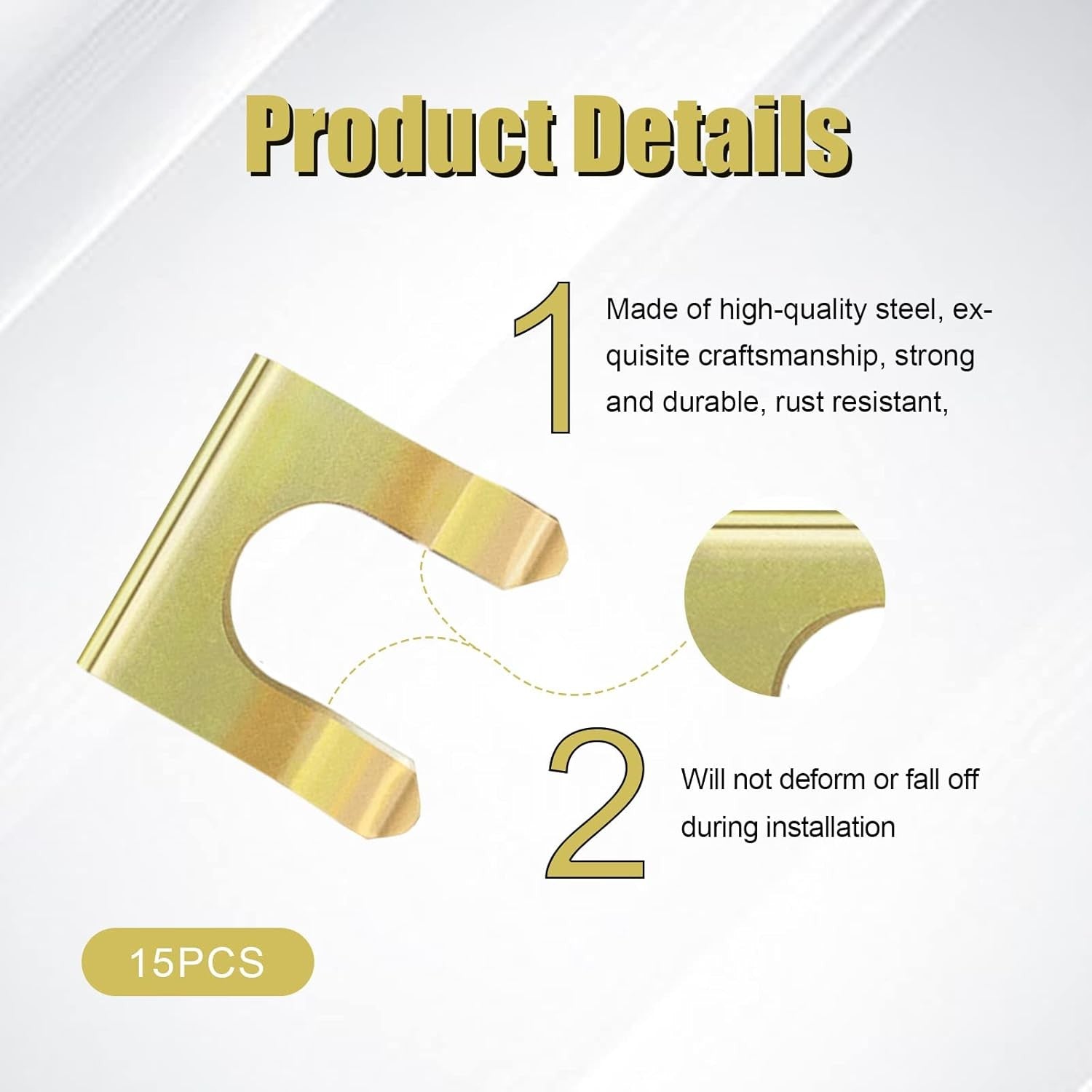 Product Details

1

Made of high-quality steel, exquisite craftsmanship, strong and durable, rust resistant,

2

Will not deform or fall off during installation

15PCS